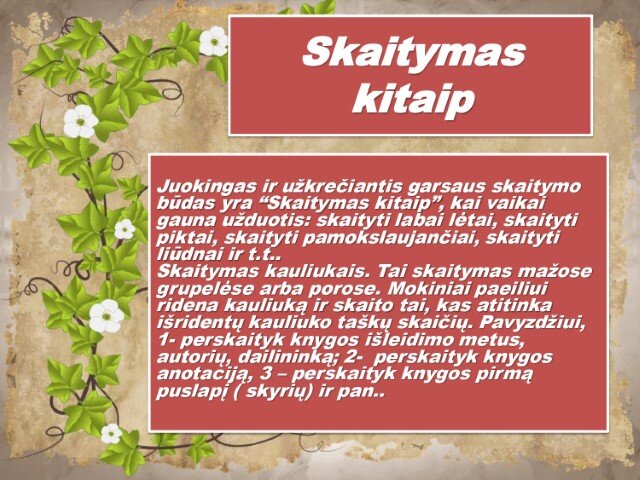 Skaitymas kitaip

Juokingas ir užkrečiantis garsaus skaitymo būdas yra “Skaitymas kitaip”, kai vaikai gauna užduotis: skaityti labai lėtai, skaityti piktai, skaityti pamokslaujančiai, skaityti liūdnai ir t.t..
Skaitymas kauliukais. Tai skaitymas mažose grupelėse arba porose. Mokiniai paeiliui ridena kauliuką ir skaito tai, kas atitinka išridentų kauliuko taškų skaičių. Pavyzdžiui, 1- perskaityk knygos išleidimo metus, autorių, dailininką; 2- perskaityk knygos anotaciją, 3 – perskaityk knygos pirmą puslapį ( skyrių) ir pan..